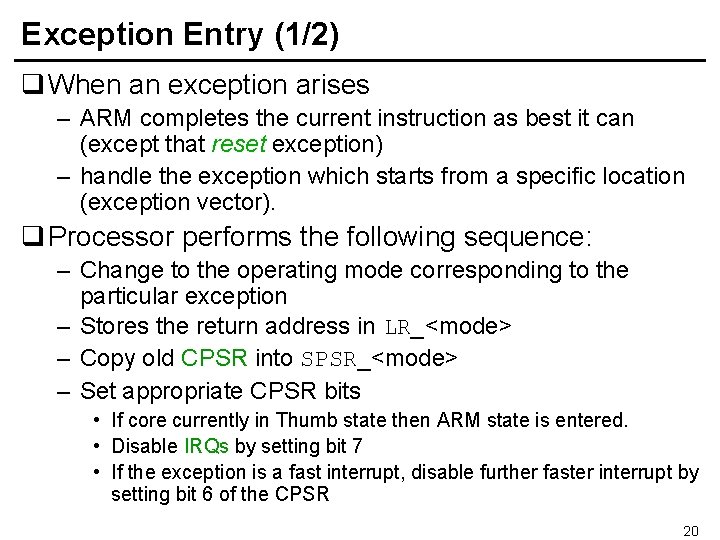 Exception Entry (1/2)

❑ When an exception arises

– ARM completes the current instruction as best it can (except that reset exception)

– handle the exception which starts from a specific location (exception vector).

❑ Processor performs the following sequence:

– Change to the operating mode corresponding to the particular exception

– Stores the return address in LR_<mode>

– Copy old CPSR into SPSR_<mode>

– Set appropriate CPSR bits

• If core currently in Thumb state then ARM state is entered.

• Disable IRQs by setting bit 7

• If the exception is a fast interrupt, disable further faster interrupt by setting bit 6 of the CPSR

20